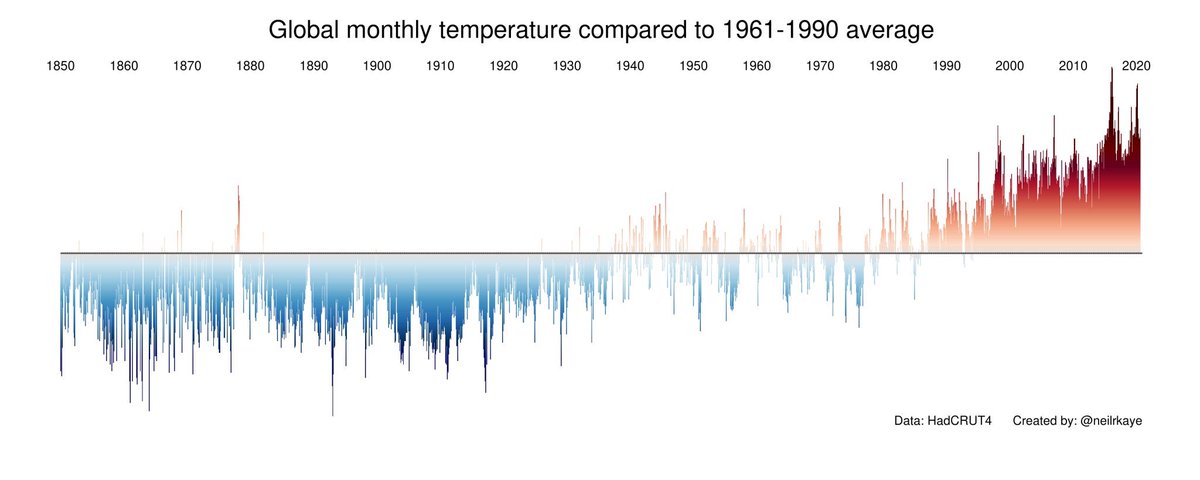 Global monthly temperature compared to 1961-1990 average

1850 1860 1870 1880 1890 1900 1910 1920 1930 1940 1950 1960 1970 1980 1990 2000 2010 2020

Data: HadCRUT4 Created by: @neilrkaye